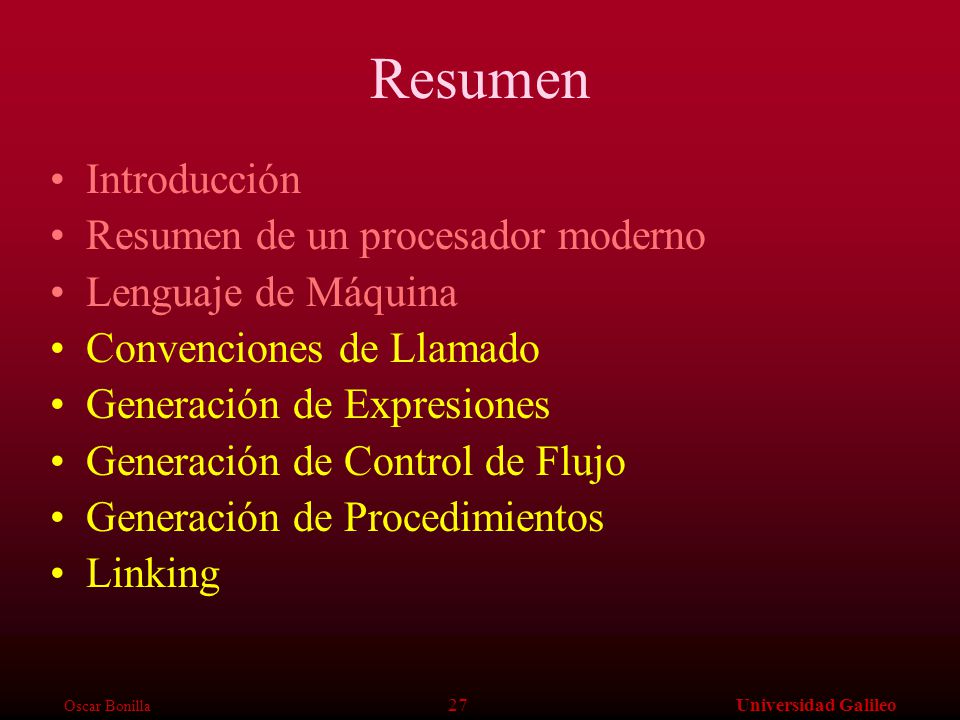 Resumen

• Introducción
• Resumen de un procesador moderno
• Lenguaje de Máquina
• Convenciones de Llamado
• Generación de Expresiones
• Generación de Control de Flujo
• Generación de Procedimientos
• Linking

Oscar Bonilla 27 Universidad Galileo